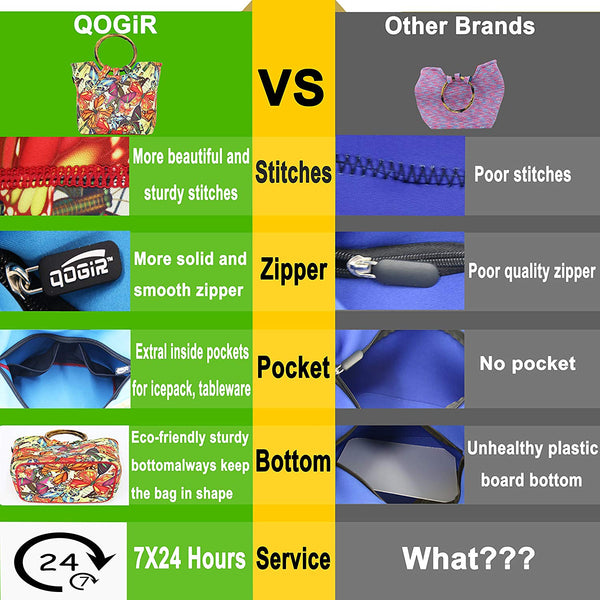 QOGiR

VS

Other Brands

More beautiful and sturdy stitches

Stitches

Poor stitches

QOGiR™

More solid and smooth zipper

Zipper

Poor quality zipper

Extral inside pockets for icepack, tableware

Pocket

No pocket

Eco-friendly sturdy bottomalways keep the bag in shape

Bottom

Unhealthy plastic board bottom

24
7

7X24 Hours

Service

What???